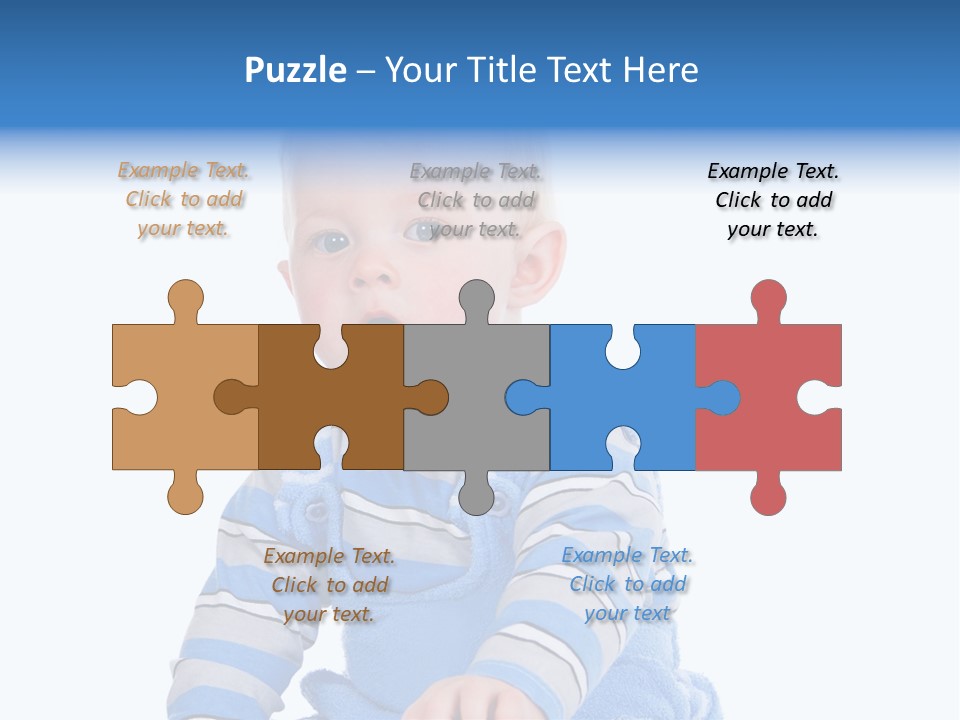 Puzzle – Your Title Text Here

Example Text. Click to add your text.

Example Text. Click to add your text.

Example Text. Click to add your text.

Example Text. Click to add your text.

Example Text. Click to add your text